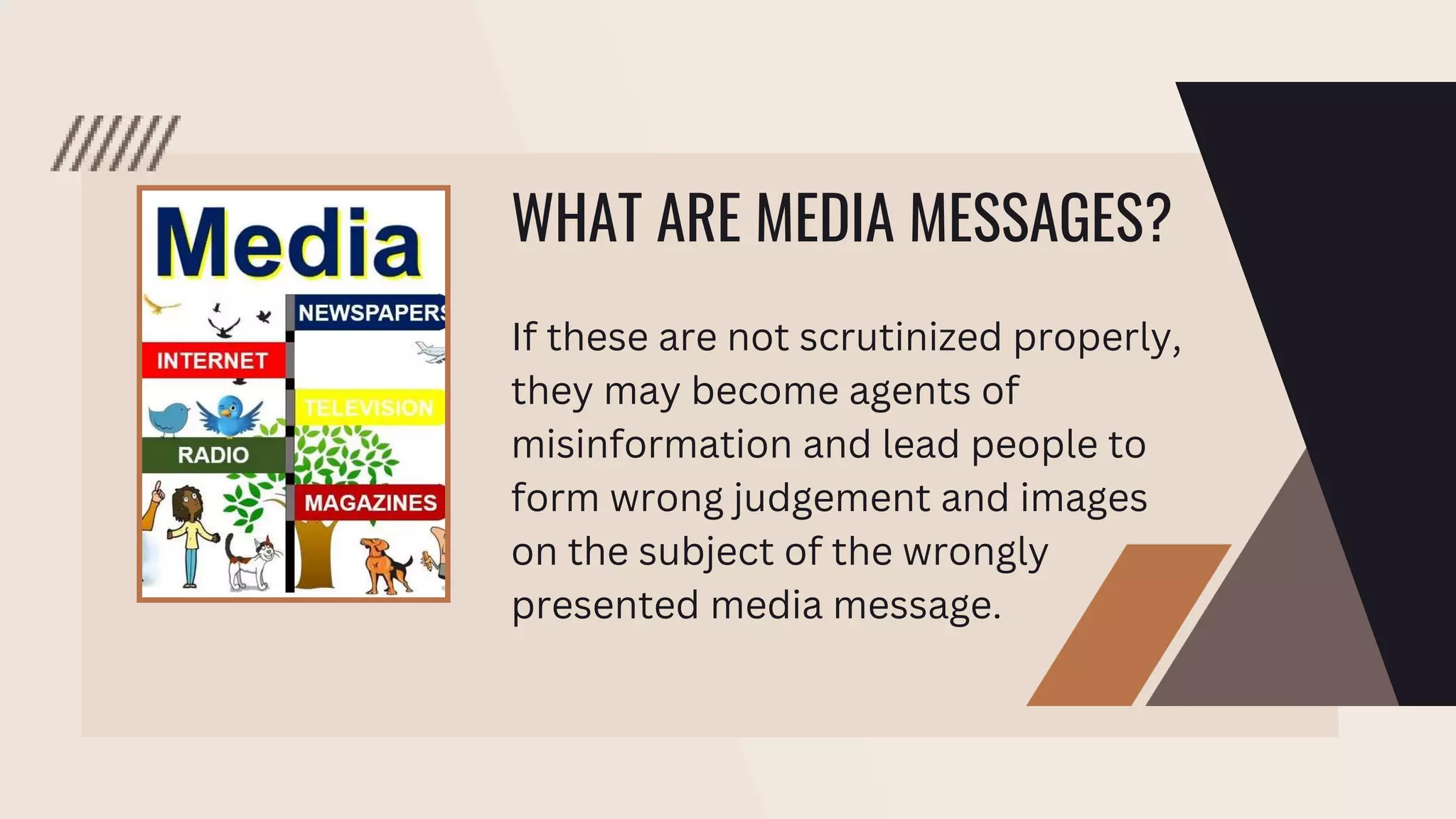 Media

NEWSPAPERS

INTERNET

TELEVISION

RADIO

MAGAZINES

WHAT ARE MEDIA MESSAGES?

If these are not scrutinized properly, they may become agents of misinformation and lead people to form wrong judgement and images on the subject of the wrongly presented media message.